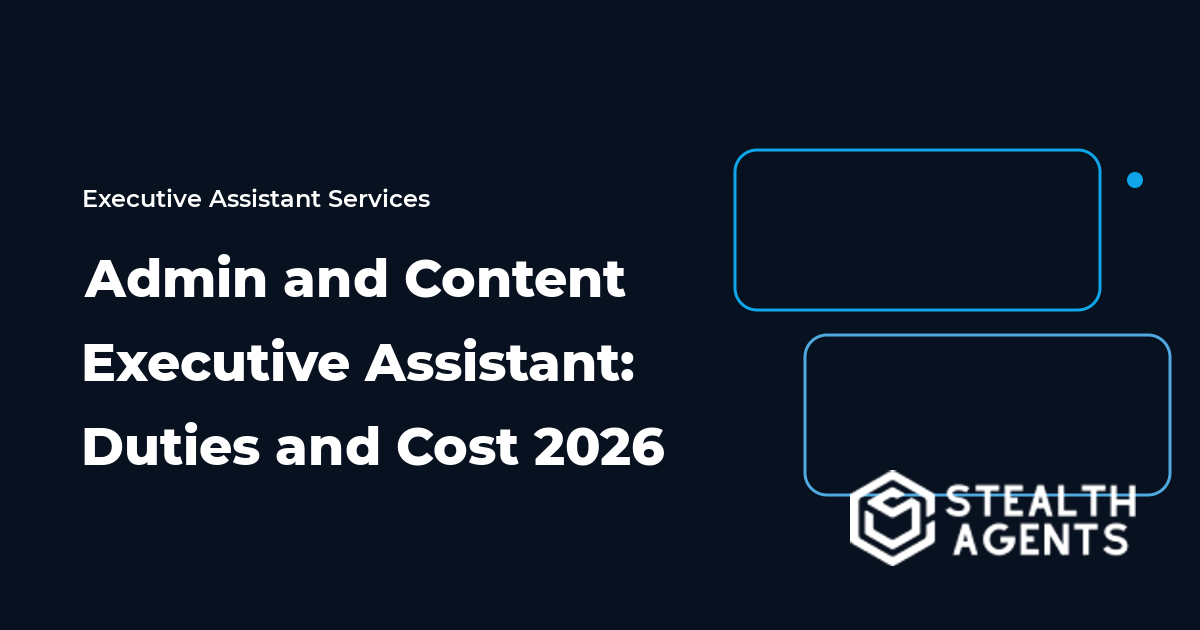 Executive Assistant Services

Admin and Content Executive Assistant: Duties and Cost 2026

STEALTH AGENTS